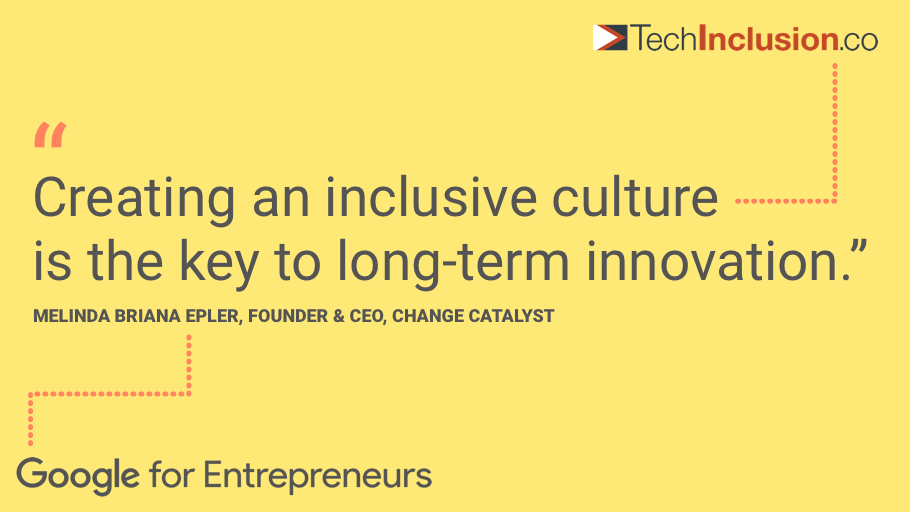 TechInclusion.co

“
Creating an inclusive culture is the key to long-term innovation.”

MELINDA BRIANA EPLER, FOUNDER & CEO, CHANGE CATALYST

Google for Entrepreneurs